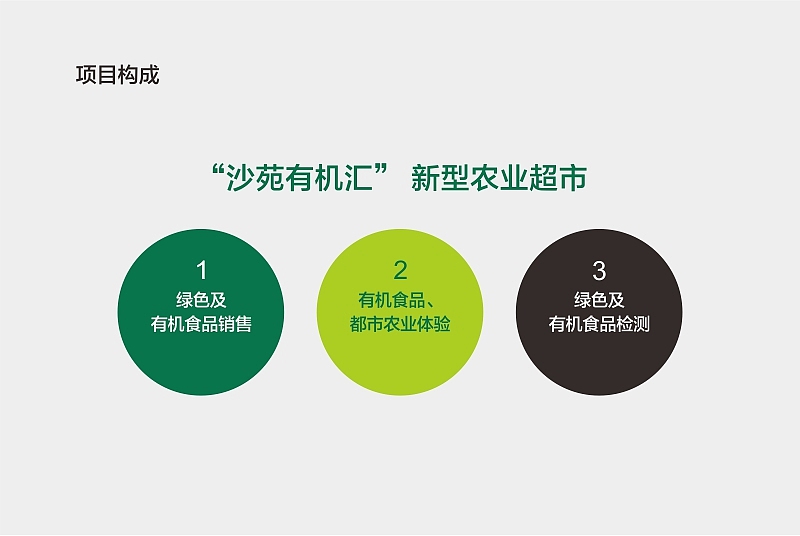 项目构成

“沙苑有机汇” 新型农业超市

1
绿色及
有机食品销售

2
有机食品、
都市农业体验

3
绿色及
有机食品检测